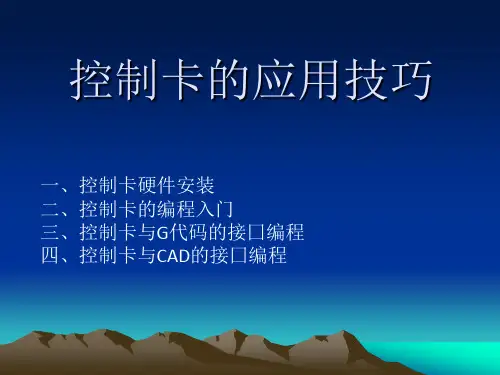 控制卡的应用技巧

一、控制卡硬件安装
二、控制卡的编程入门
三、控制卡与G代码的接口编程
四、控制卡与CAD的接口编程